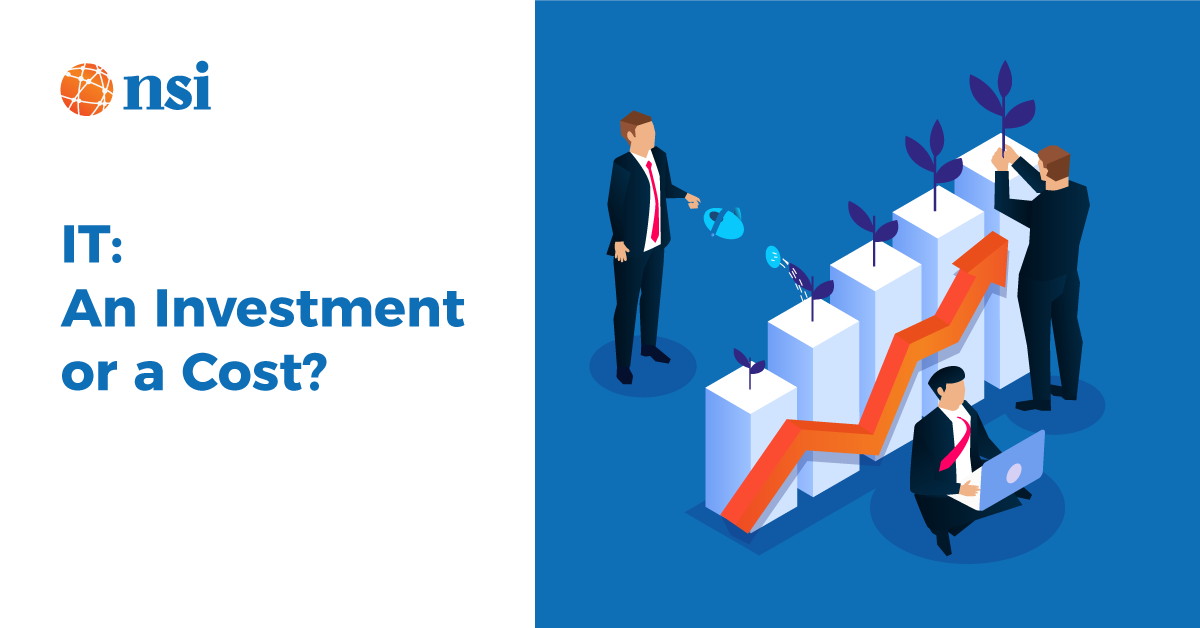 nsi

IT:
An Investment or a Cost?